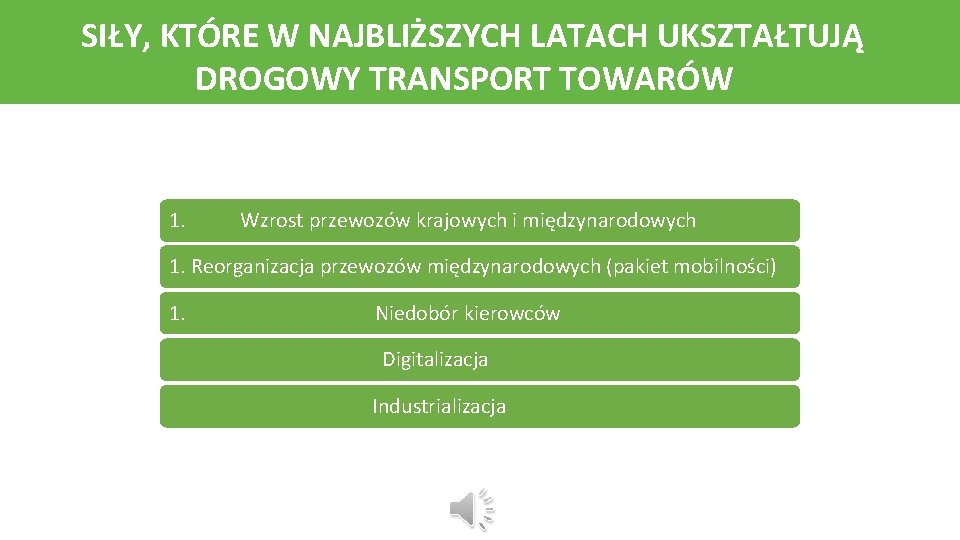 SIŁY, KTÓRE W NAJBLIŻSZYCH LATACH UKSZTAŁTUJĄ DROGOWY TRANSPORT TOWARÓW

1. Wzrost przewozów krajowych i międzynarodowych

1. Reorganizacja przewozów międzynarodowych (pakiet mobilności)

1. Niedobór kierowców

Digitalizacja

Industrializacja